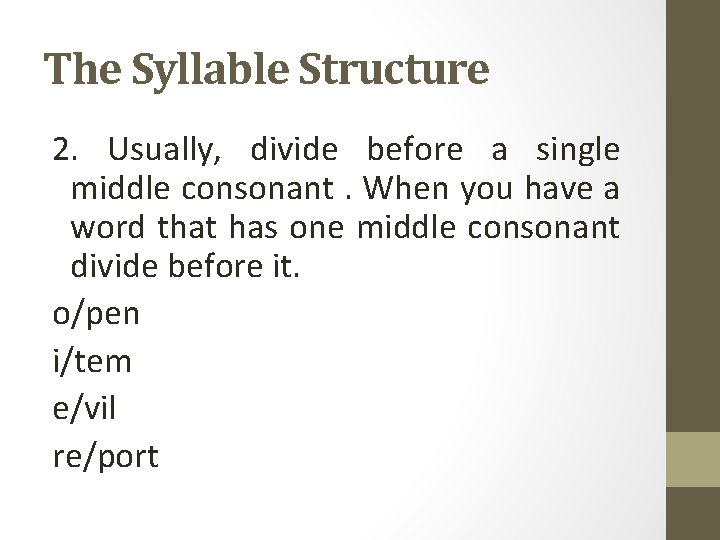 The Syllable Structure

2. Usually, divide before a single middle consonant . When you have a word that has one middle consonant divide before it.

o/pen

i/tem

e/vil

re/port